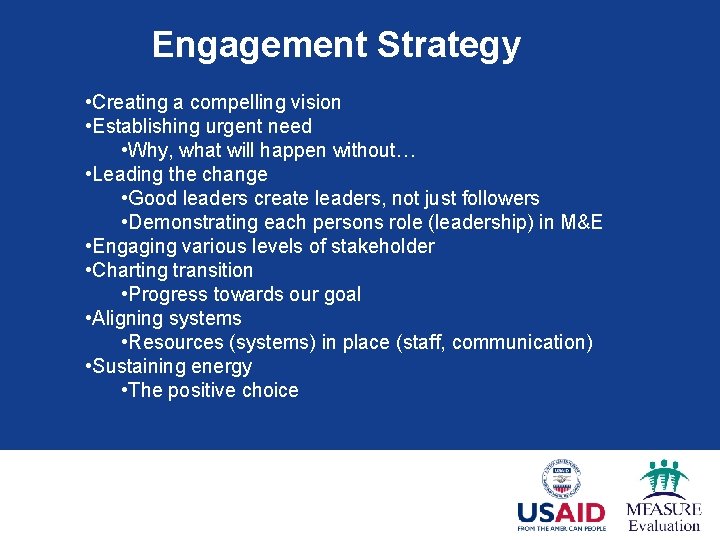 Engagement Strategy

•Creating a compelling vision
•Establishing urgent need
•Why, what will happen without…
•Leading the change
•Good leaders create leaders, not just followers
•Demonstrating each persons role (leadership) in M&E
•Engaging various levels of stakeholder
•Charting transition
•Progress towards our goal
•Aligning systems
•Resources (systems) in place (staff, communication)
•Sustaining energy
•The positive choice

USAID
FROM THE AMERICAN PEOPLE

MEASURE
Evaluation